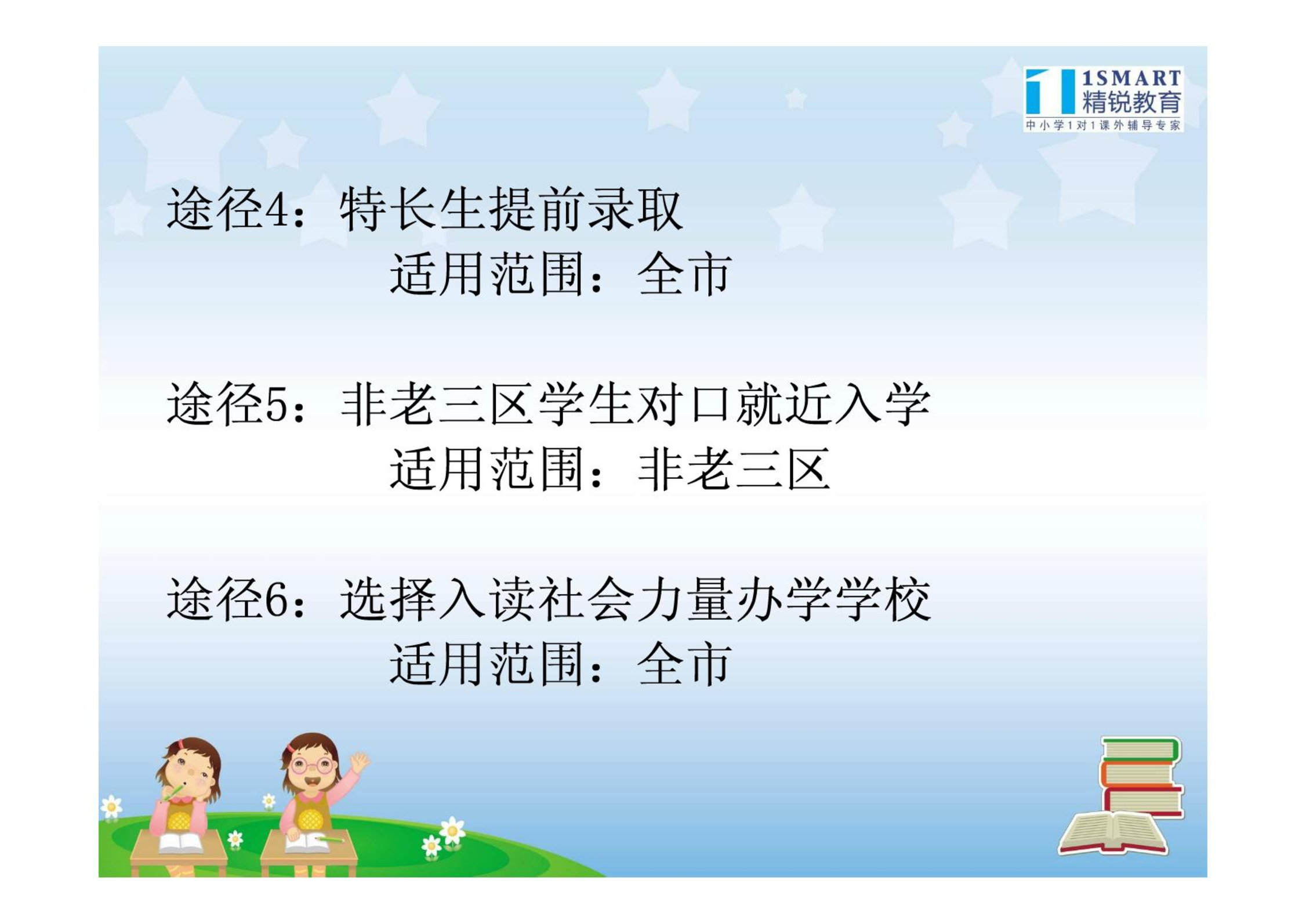 1SMART
精锐教育
中小学1对1课外辅导专家

途径4：特长生提前录取
适用范围：全市

途径5：非老三区学生对口就近入学
适用范围：非老三区

途径6：选择入读社会力量办学学校
适用范围：全市